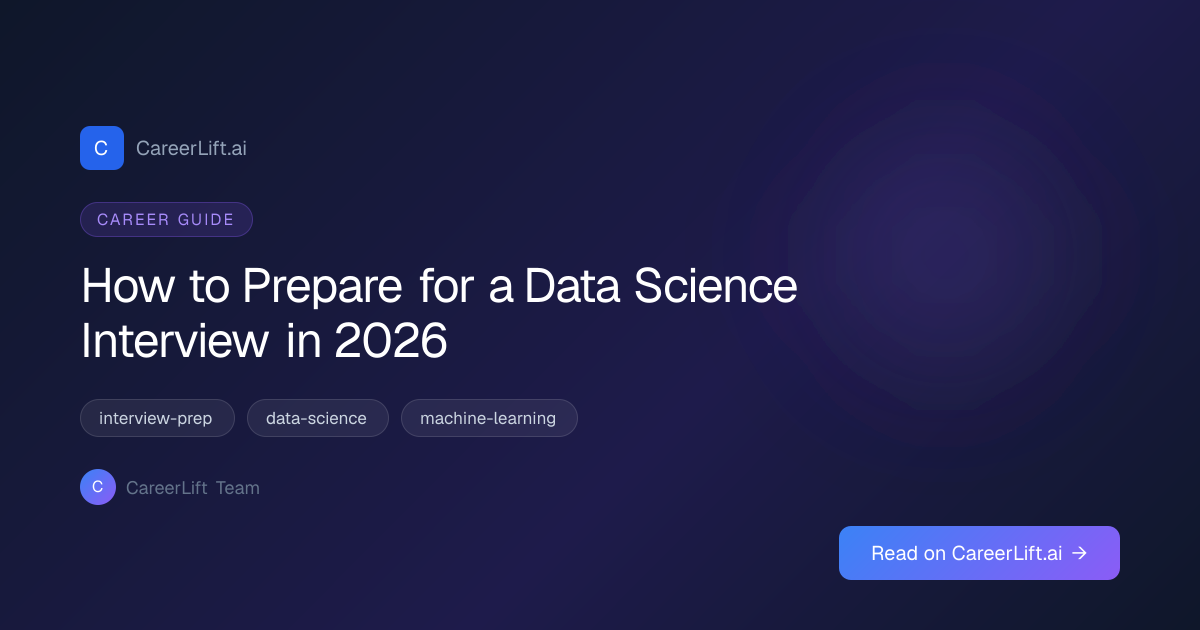 C CareerLift.ai

CAREER GUIDE

How to Prepare for a Data Science Interview in 2026

interview-prep data-science machine-learning

C CareerLift Team

Read on CareerLift.ai →